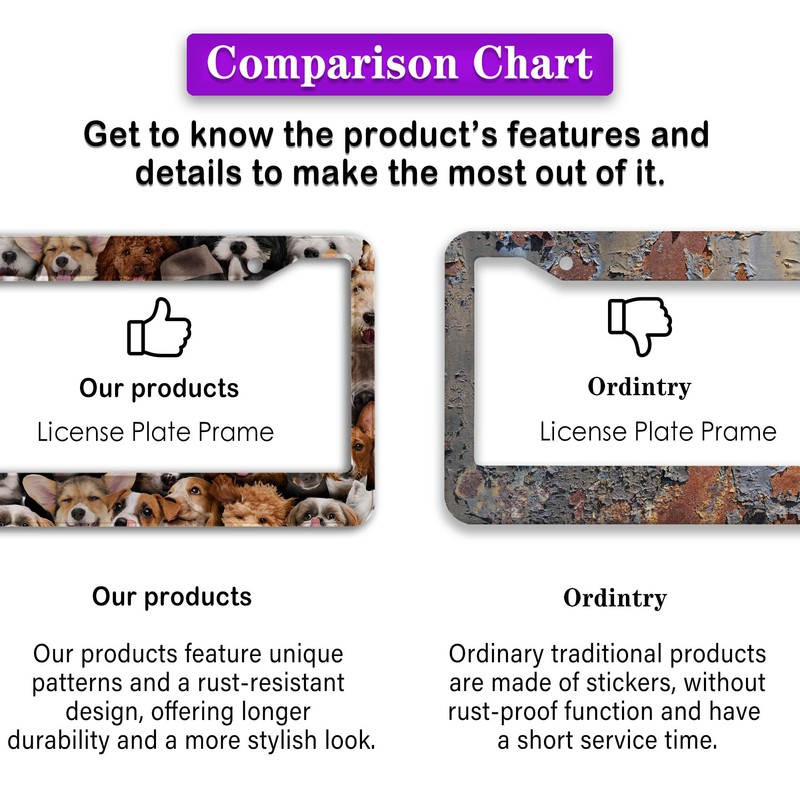 Comparison Chart

Get to know the product's features and details to make the most out of it.

Our products
License Plate Prame

Ordintry
License Plate Prame

Our products

Our products feature unique patterns and a rust-resistant design, offering longer durability and a more stylish look.

Ordintry

Ordinary traditional products are made of stickers, without rust-proof function and have a short service time.